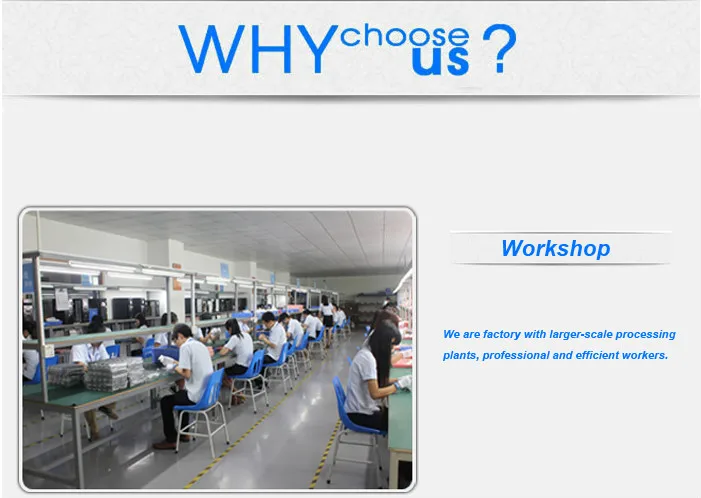 WHY choose us ?

Workshop

We are factory with larger-scale processing plants, professional and efficient workers.